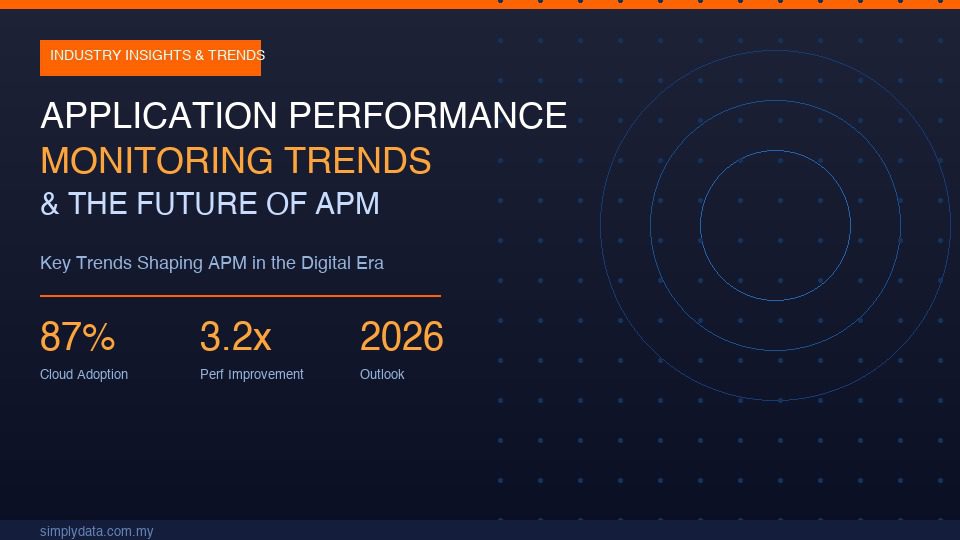 INDUSTRY INSIGHTS & TRENDS

APPLICATION PERFORMANCE
MONITORING TRENDS
& THE FUTURE OF APM

Key Trends Shaping APM in the Digital Era

87%
Cloud Adoption

3.2x
Perf Improvement

2026
Outlook

simplydata.com.my